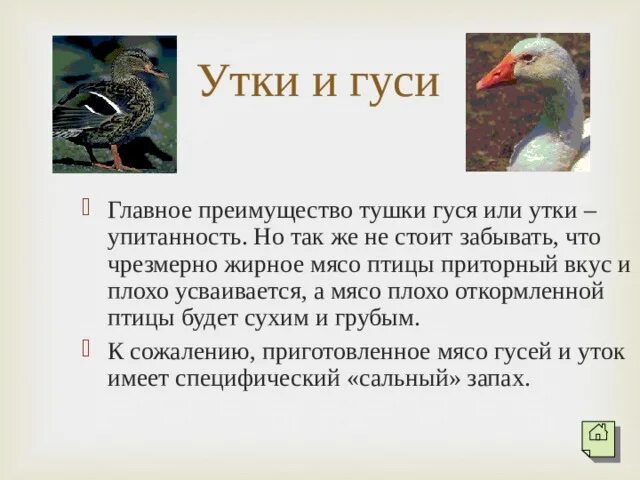 Утки и гуси

Главное преимущество тушки гуся или утки – упитанность. Но так же не стоит забывать, что чрезмерно жирное мясо птицы приторный вкус и плохо усваивается, а мясо плохо откормленной птицы будет сухим и грубым.

К сожалению, приготовленное мясо гусей и уток имеет специфический «сальный» запах.